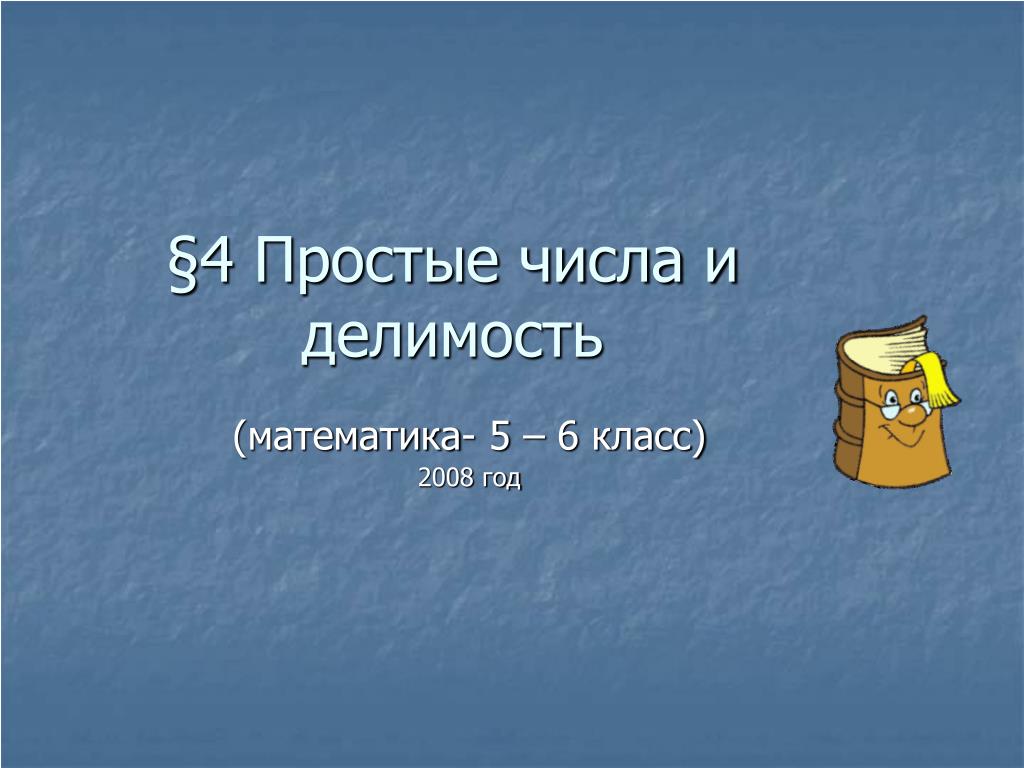 §4 Простые числа и делимость

(математика- 5 – 6 класс)
2008 год